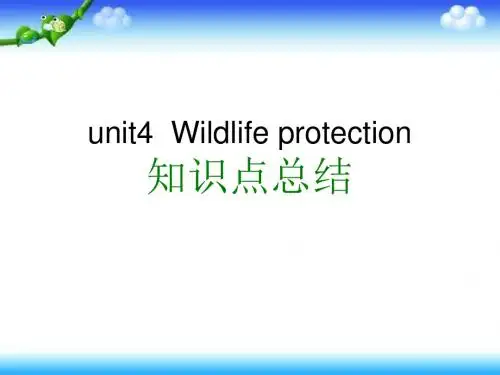 unit4 Wildlife protection
知识点总结